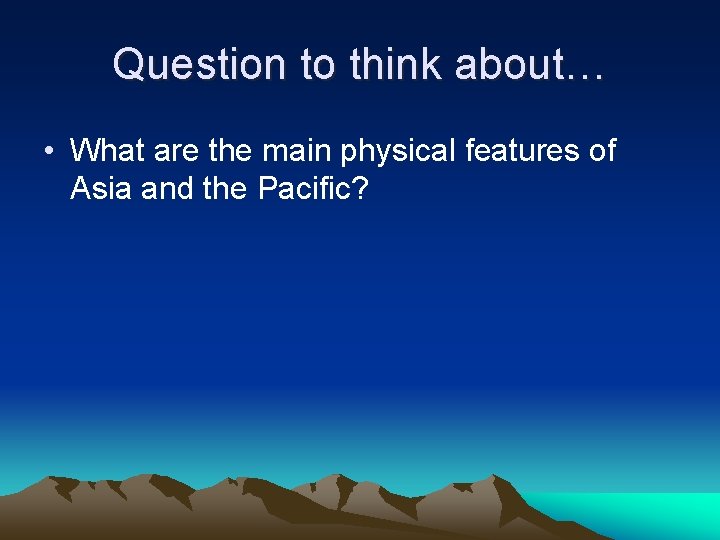 Question to think about…

• What are the main physical features of Asia and the Pacific?